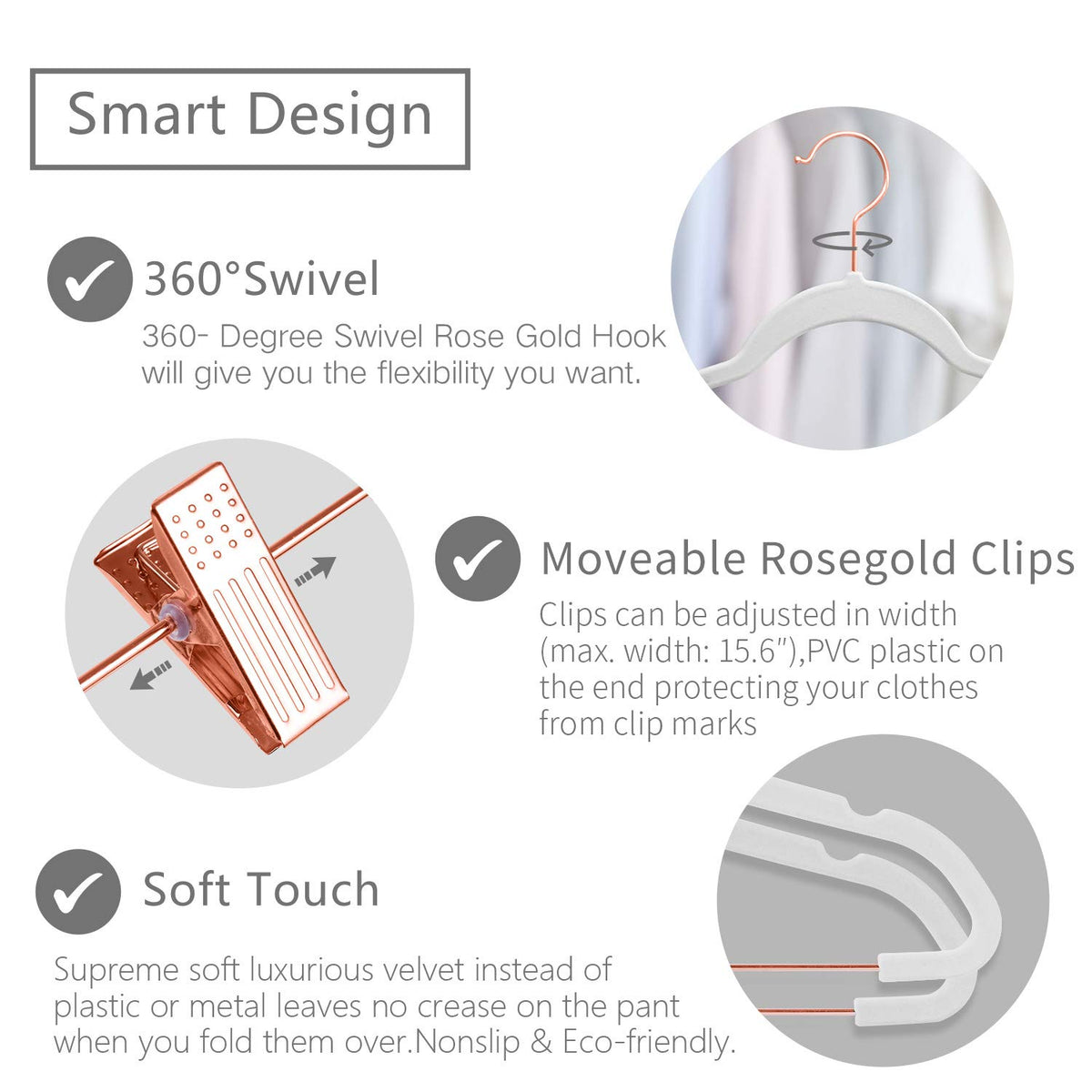 Smart Design

360°Swivel

360- Degree Swivel Rose Gold Hook will give you the flexibility you want.

Moveable Rosegold Clips

Clips can be adjusted in width (max. width: 15.6"),PVC plastic on the end protecting your clothes from clip marks

Soft Touch

Supreme soft luxurious velvet instead of plastic or metal leaves no crease on the pant when you fold them over.Nonslip & Eco-friendly.